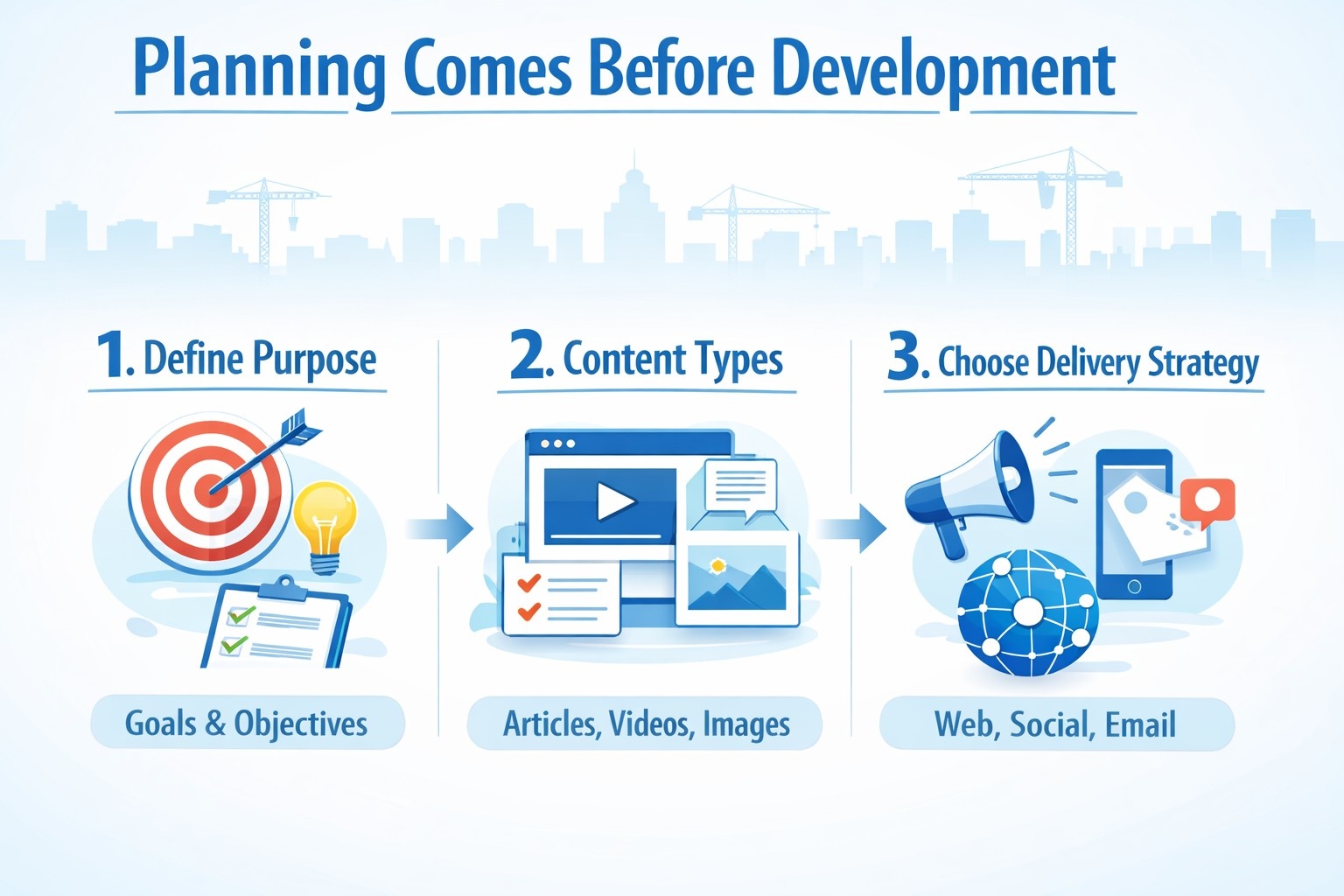 Planning Comes Before Development

1. Define Purpose

Goals & Objectives

2. Content Types

Articles, Videos, Images

3. Choose Delivery Strategy

Web, Social, Email